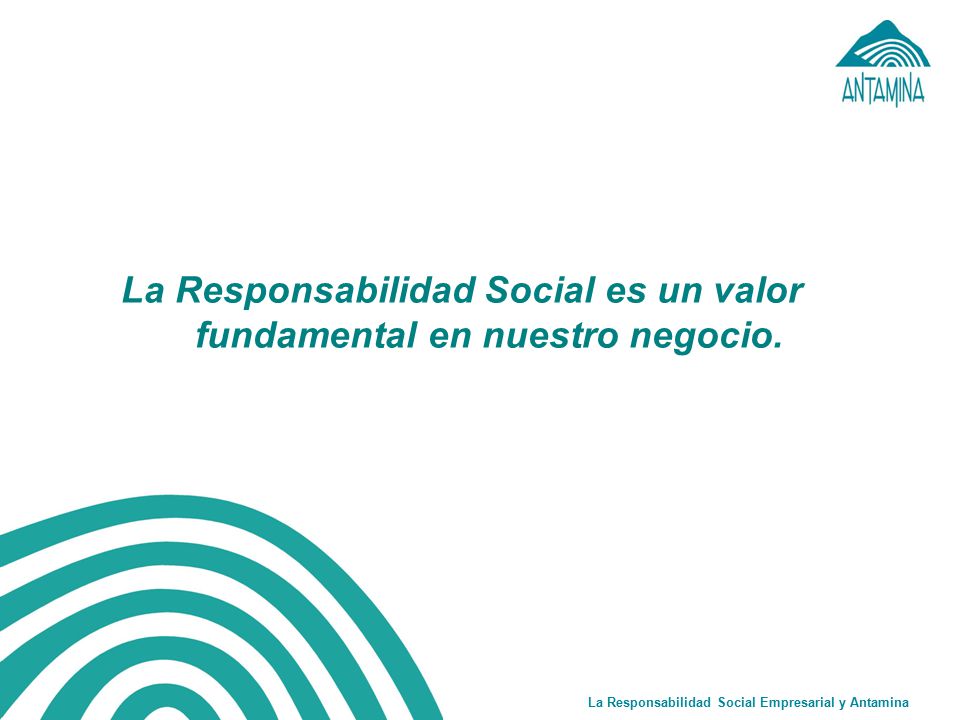 ANTAMINA

La Responsabilidad Social es un valor fundamental en nuestro negocio.

La Responsabilidad Social Empresarial y Antamina